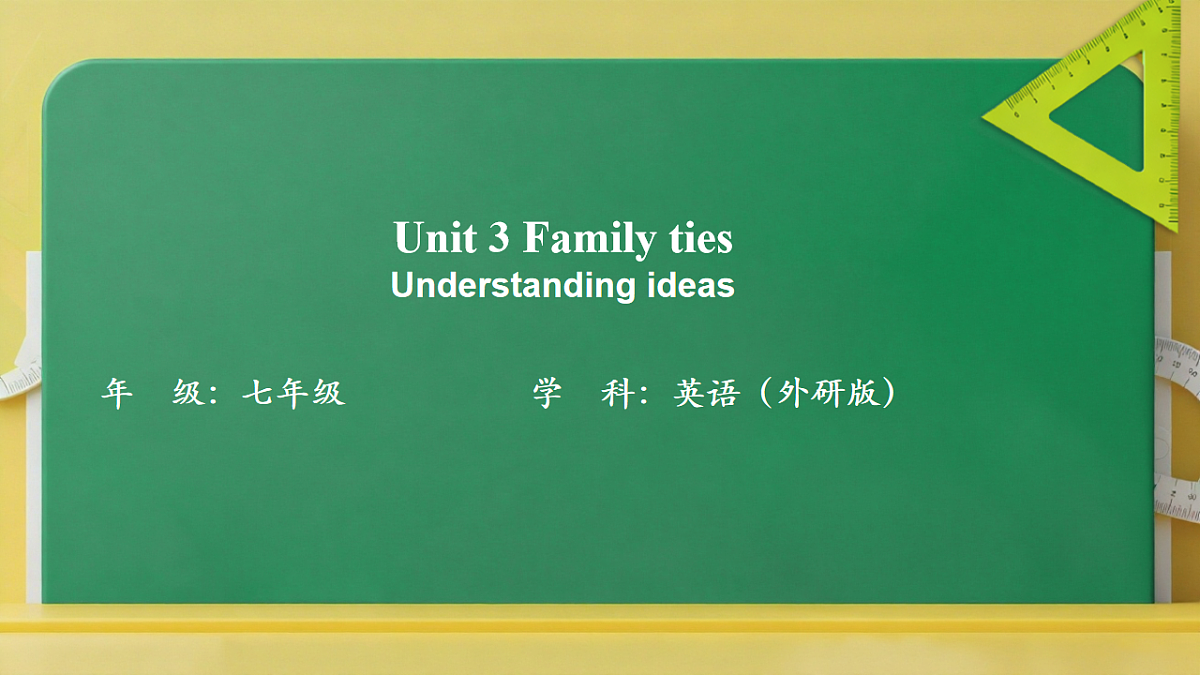 Unit 3 Family ties
Understanding ideas

年 级：七年级

学 科：英语（外研版）